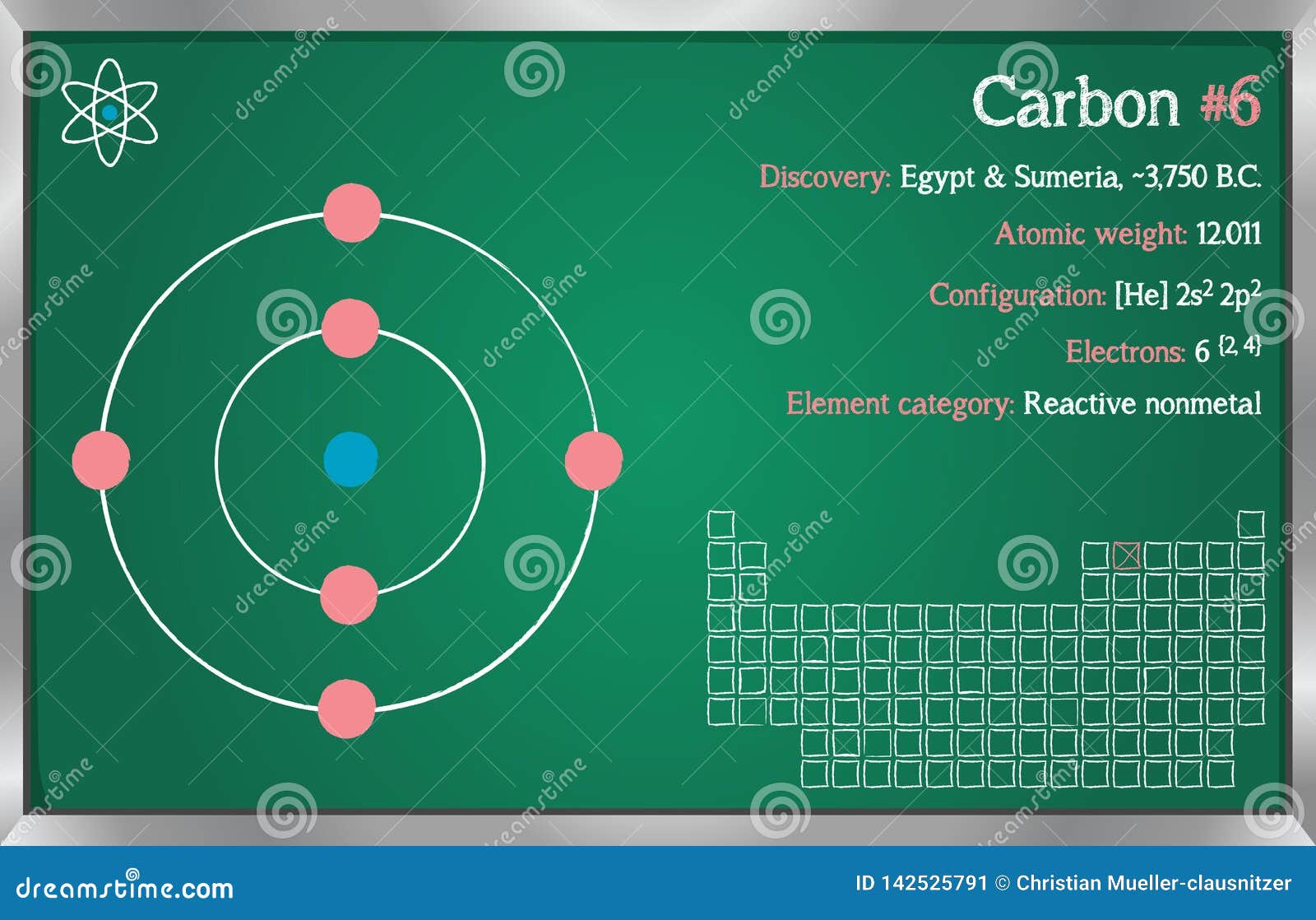 Carbon #6

Discovery: Egypt & Sumeria, ~3,750 B.C.

Atomic weight: 12.011

Configuration: [He] $2s^2$ $2p^2$

Electrons: 6 $^{\{2, 4\}}$

Element category: Reactive nonmetal

dreamstime.com

ID 142525791 © Christian Mueller-clausnitzer